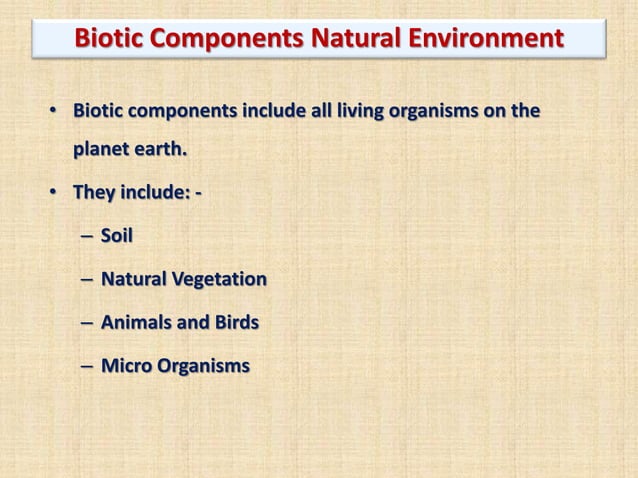 Biotic Components Natural Environment

• Biotic components include all living organisms on the planet earth.

• They include: -

– Soil

– Natural Vegetation

– Animals and Birds

– Micro Organisms